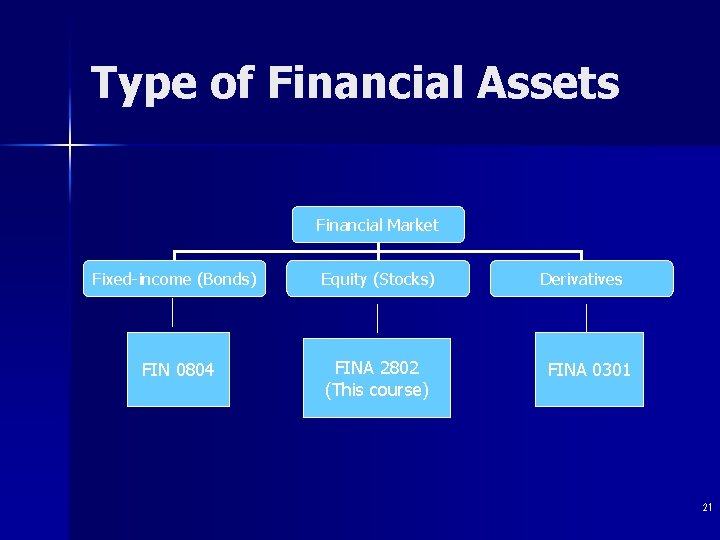 Type of Financial Assets

Financial Market

Fixed-income (Bonds)

Equity (Stocks)

Derivatives

FIN 0804

FINA 2802
(This course)

FINA 0301

21